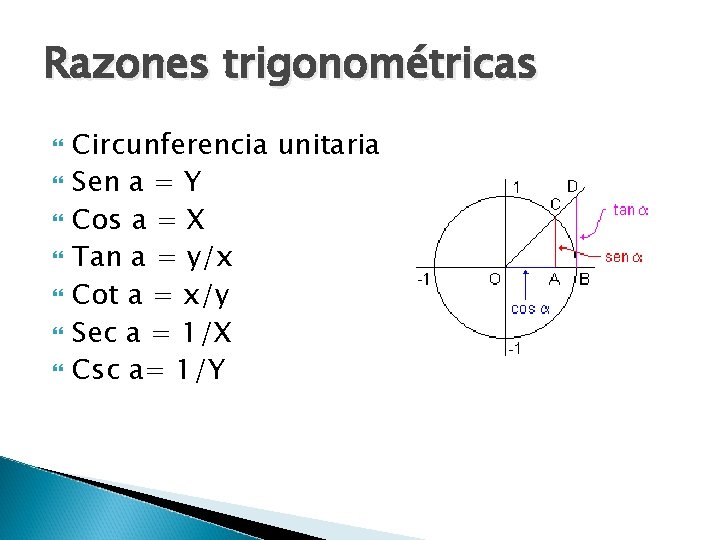 Razones trigonométricas

Circunferencia unitaria
Sen a = Y
Cos a = X
Tan a = y/x
Cot a = x/y
Sec a = 1/X
Csc a= 1/Y

1
D
C
tan $\alpha$
sen $\alpha$
-1
O
A
B
cos $\alpha$
-1